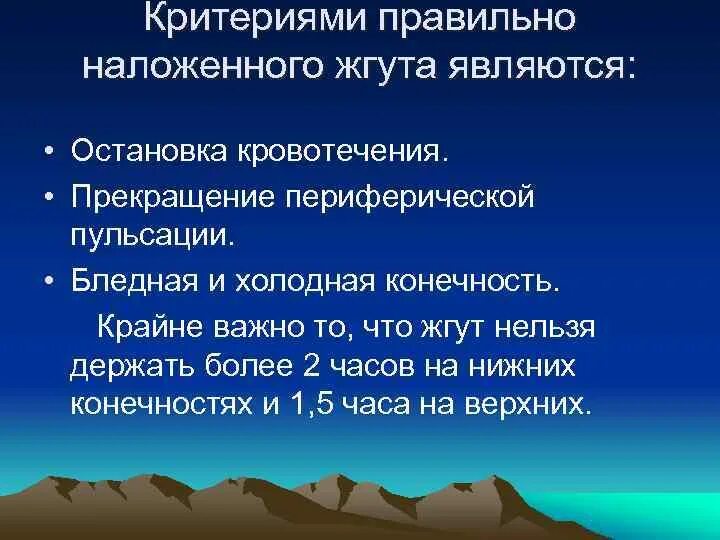 Критериями правильно наложенного жгута являются:

• Остановка кровотечения.
• Прекращение периферической пульсации.
• Бледная и холодная конечность.

Крайне важно то, что жгут нельзя держать более 2 часов на нижних конечностях и 1,5 часа на верхних.